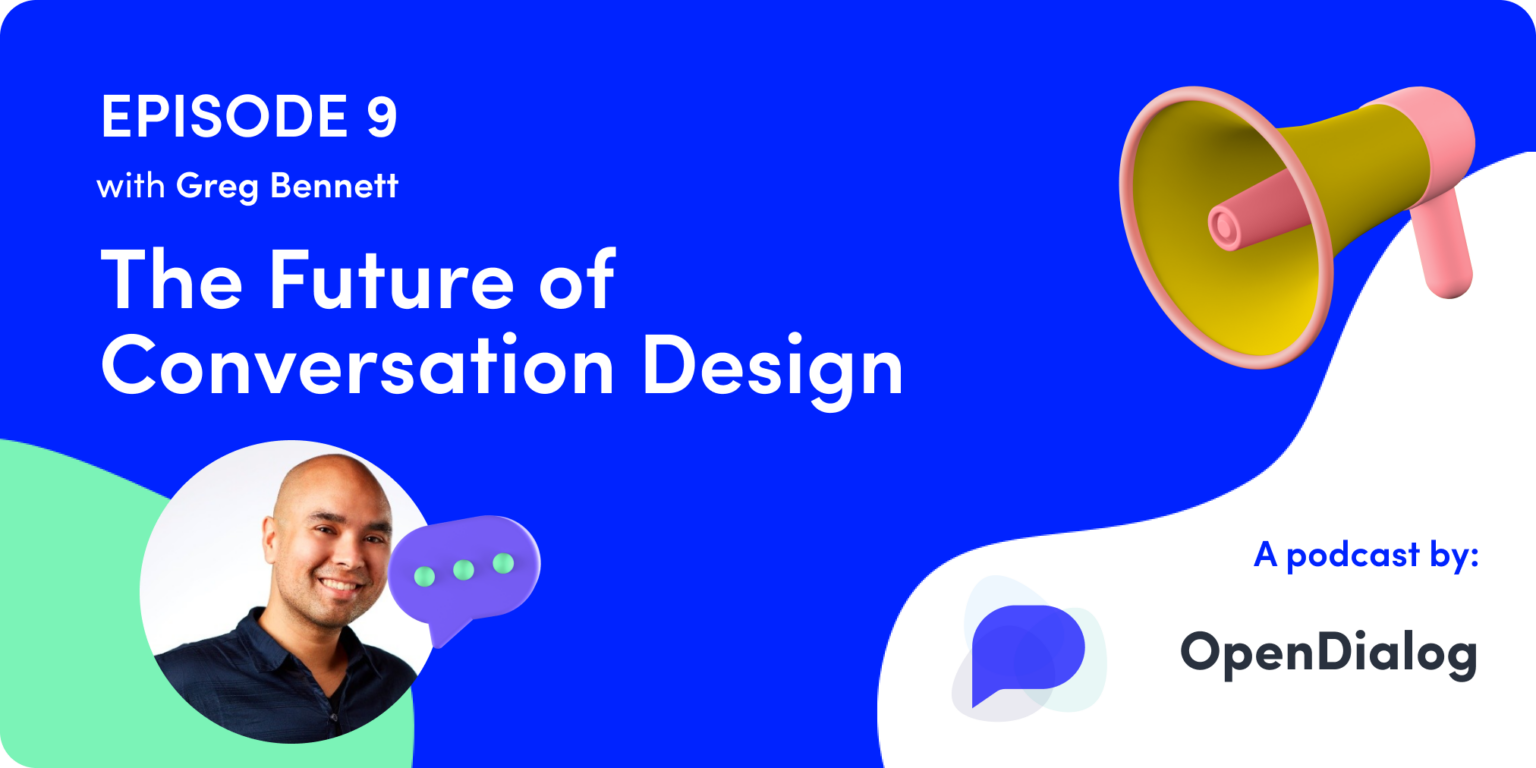 EPISODE 9
with Greg Bennett

The Future of Conversation Design

A podcast by:

OpenDialog